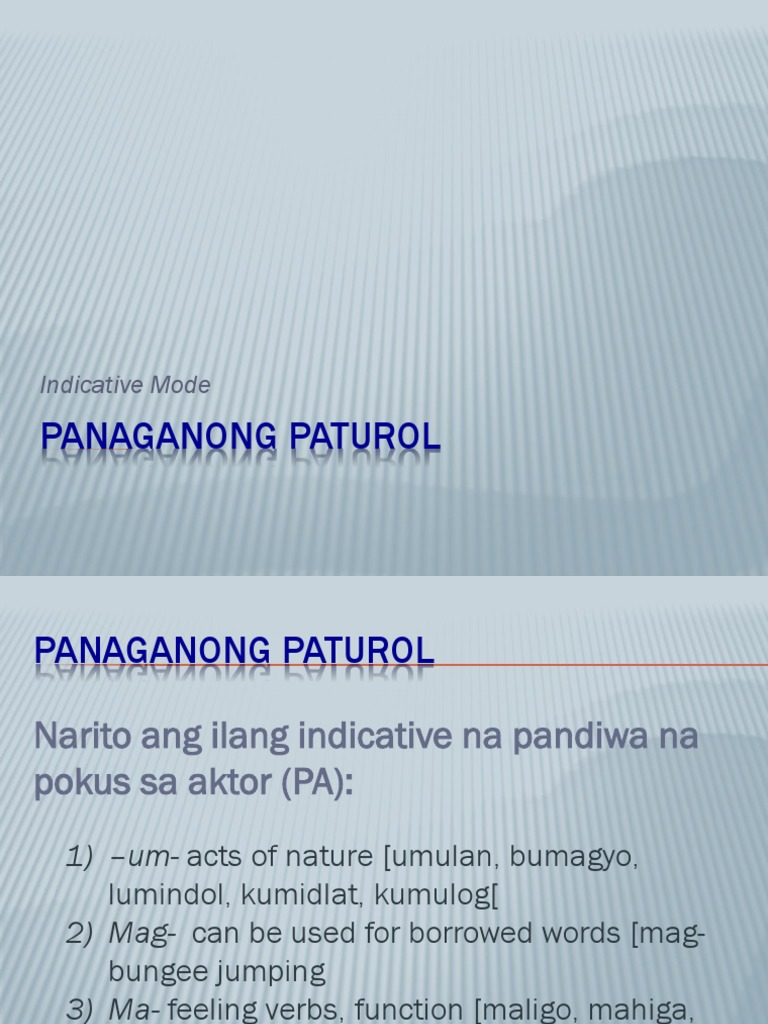 Indicative Mode

PANAGANONG PATUROL

PANAGANONG PATUROL

Narito ang ilang indicative na pandiwa na pokus sa aktor (PA):

1) –um- acts of nature [umulan, bumagyo, lumindol, kumidlat, kumulog[
2) Mag- can be used for borrowed words [mag-bungee jumping
3) Ma- feeling verbs, function [maligo, mahiga,